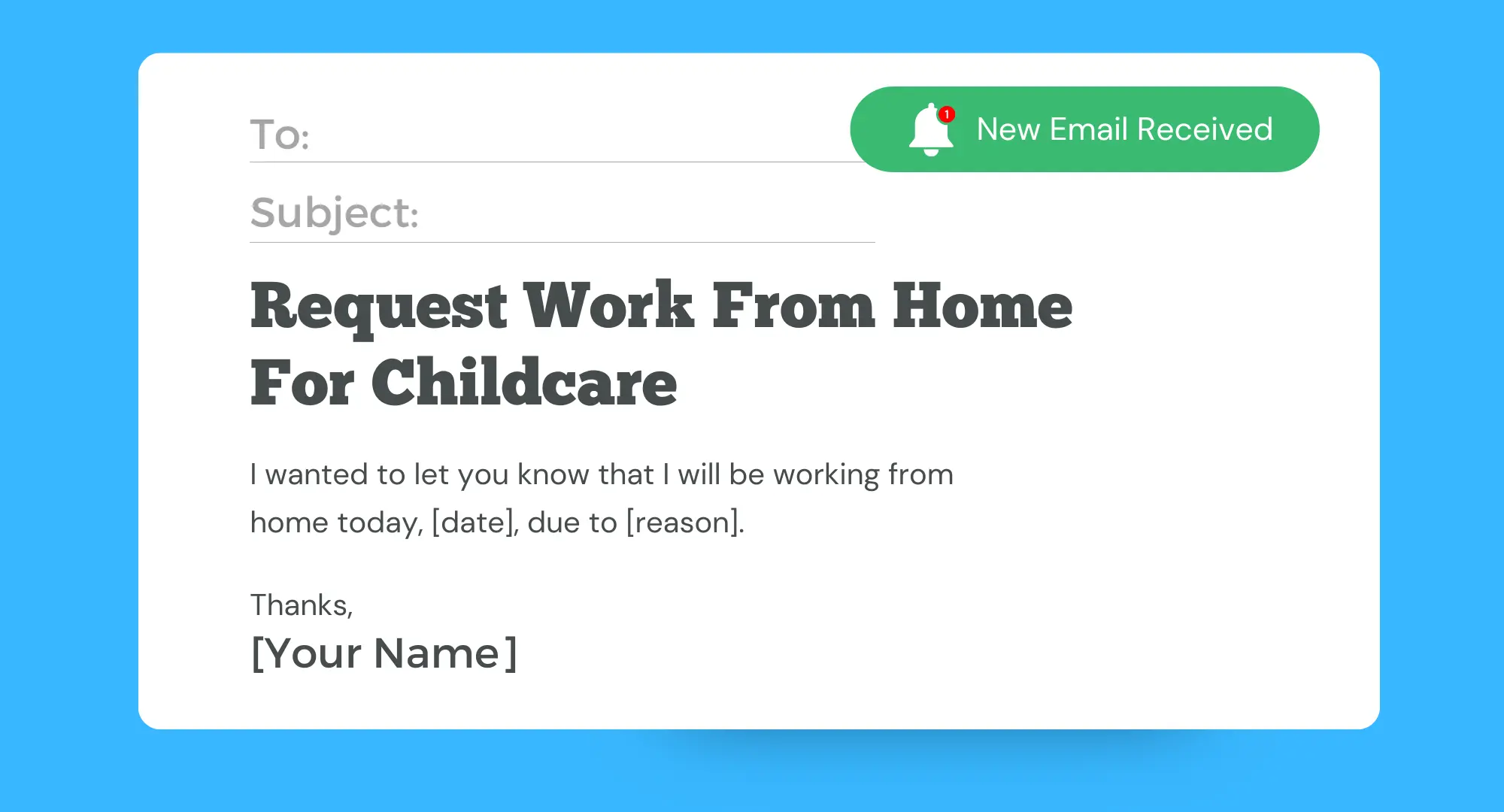 To:

1 New Email Received

Subject:

Request Work From Home For Childcare

I wanted to let you know that I will be working from home today, [date], due to [reason].

Thanks,
[Your Name]